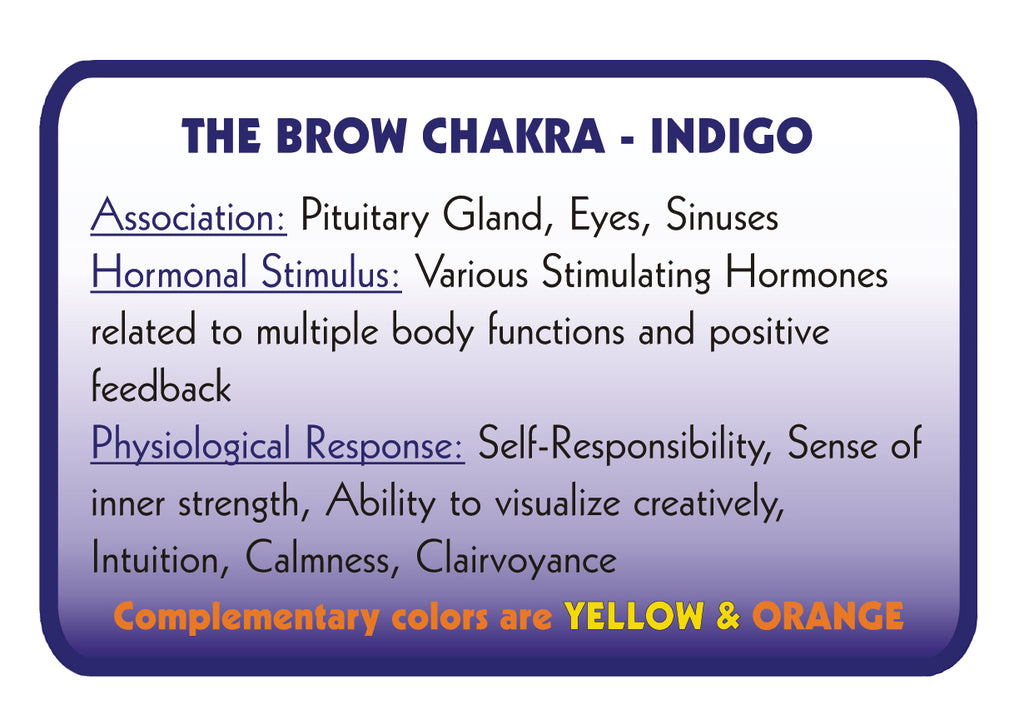 THE BROW CHAKRA - INDIGO

Association: Pituitary Gland, Eyes, Sinuses
Hormonal Stimulus: Various Stimulating Hormones related to multiple body functions and positive feedback
Physiological Response: Self-Responsibility, Sense of inner strength, Ability to visualize creatively, Intuition, Calmness, Clairvoyance

Complementary colors are YELLOW & ORANGE